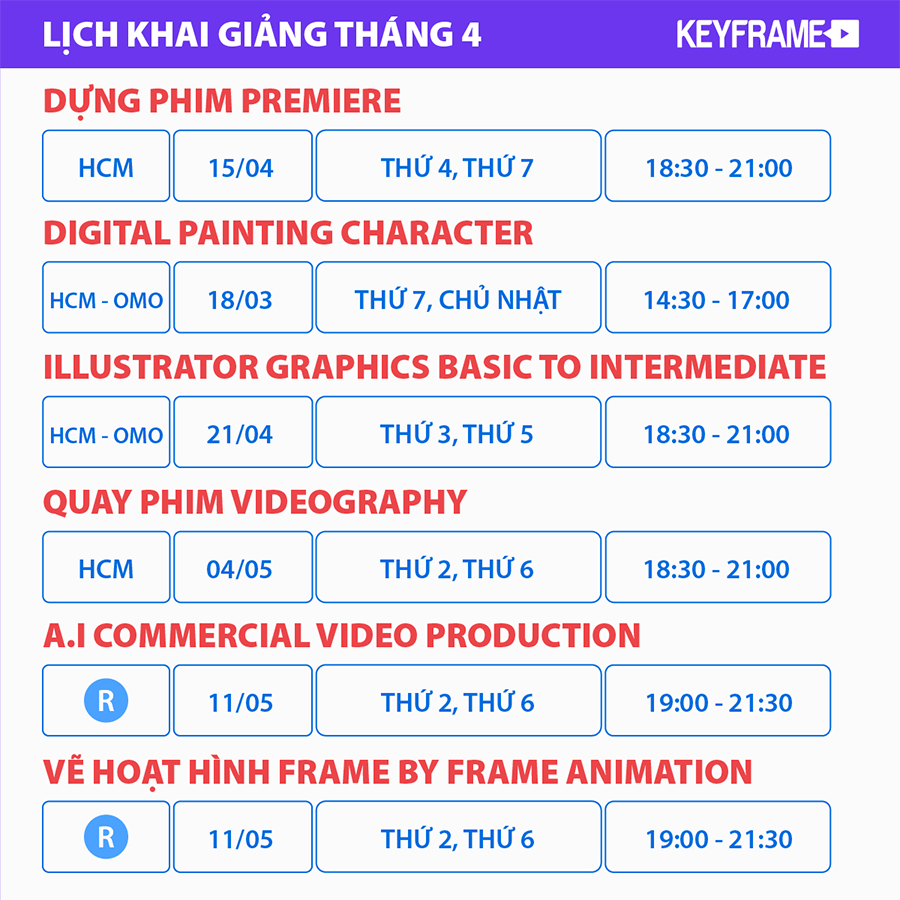 LỊCH KHAI GIẢNG THÁNG 4

KEYFRAME

DỰNG PHIM PREMIERE

| HCM | 15/04 | THỨ 4, THỨ 7 | 18:30 - 21:00 |
|---|---|---|---|

DIGITAL PAINTING CHARACTER

| HCM - OMO | 18/03 | THỨ 7, CHỦ NHẬT | 14:30 - 17:00 |
|---|---|---|---|

ILLUSTRATOR GRAPHICS BASIC TO INTERMEDIATE

| HCM - OMO | 21/04 | THỨ 3, THỨ 5 | 18:30 - 21:00 |
|---|---|---|---|

QUAY PHIM VIDEOGRAPHY

| HCM | 04/05 | THỨ 2, THỨ 6 | 18:30 - 21:00 |
|---|---|---|---|

A.I COMMERCIAL VIDEO PRODUCTION

| R | 11/05 | THỨ 2, THỨ 6 | 19:00 - 21:30 |
|---|---|---|---|

VẼ HOẠT HÌNH FRAME BY FRAME ANIMATION

| R | 11/05 | THỨ 2, THỨ 6 | 19:00 - 21:30 |
|---|---|---|---|